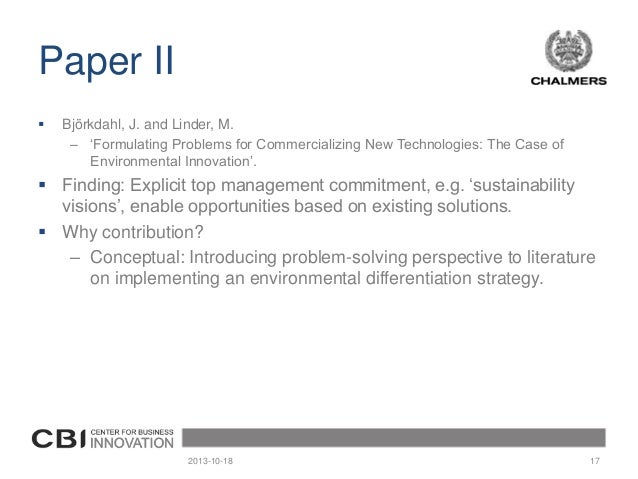 Paper II

CHALMERS

▪ Björkdahl, J. and Linder, M.
– 'Formulating Problems for Commercializing New Technologies: The Case of Environmental Innovation'.

▪ Finding: Explicit top management commitment, e.g. 'sustainability visions', enable opportunities based on existing solutions.

▪ Why contribution?
– Conceptual: Introducing problem-solving perspective to literature on implementing an environmental differentiation strategy.

CBI CENTER FOR BUSINESS INNOVATION

2013-10-18

17